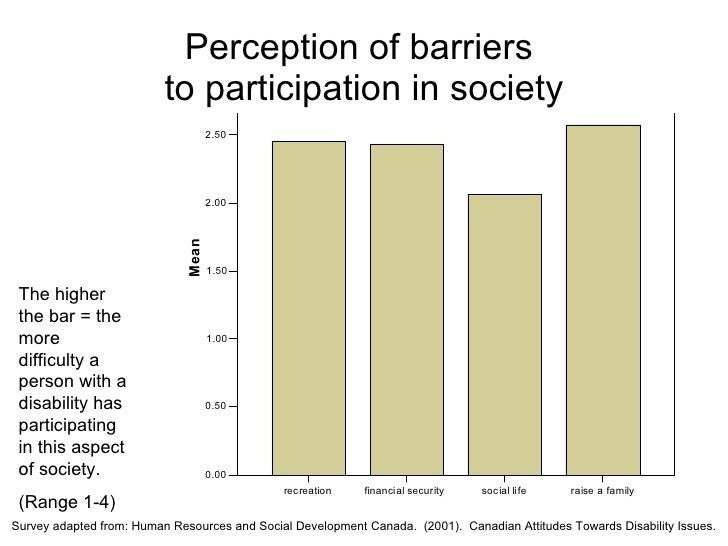 Perception of barriers to participation in society

2.50
2.00
1.50
1.00
0.50
0.00

Mean

recreation
financial security
social life
raise a family

The higher the bar = the more difficulty a person with a disability has participating in this aspect of society.

(Range 1-4)

Survey adapted from: Human Resources and Social Development Canada. (2001). Canadian Attitudes Towards Disability Issues.